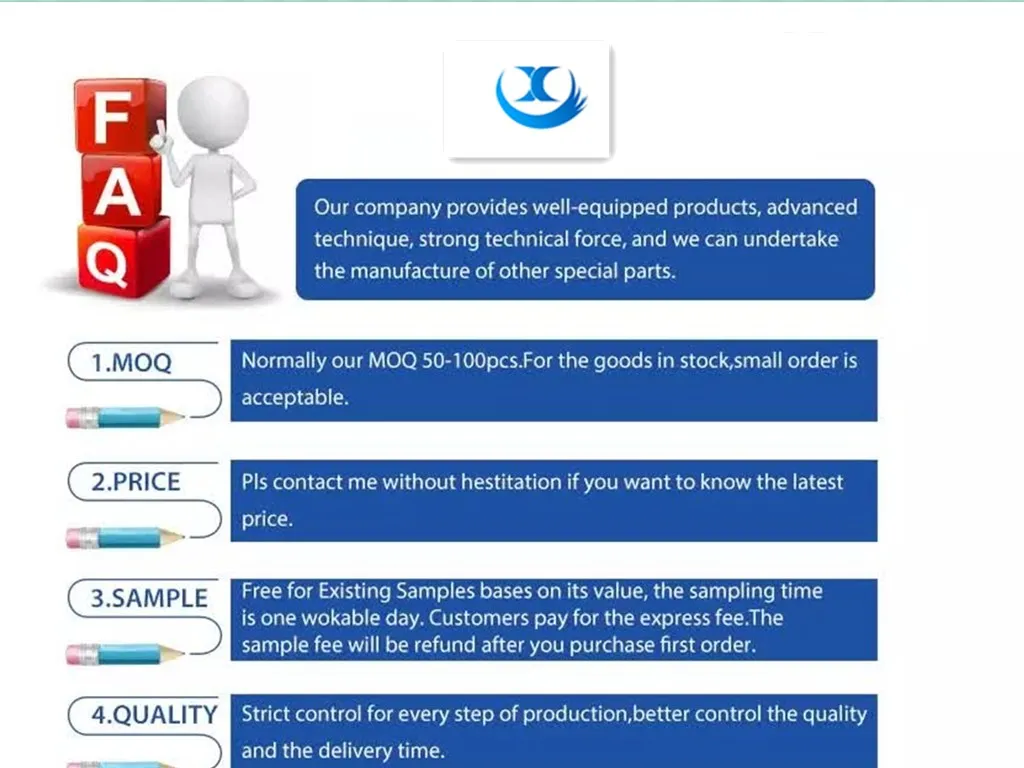 FAQ

Our company provides well-equipped products, advanced technique, strong technical force, and we can undertake the manufacture of other special parts.

1.MOQ

Normally our MOQ 50-100pcs.For the goods in stock,small order is acceptable.

2.PRICE

Pls contact me without hestitation if you want to know the latest price.

3.SAMPLE

Free for Existing Samples bases on its value, the sampling time is one wokable day. Customers pay for the express fee.The sample fee will be refund after you purchase first order.

4.QUALITY

Strict control for every step of production,better control the quality and the delivery time.